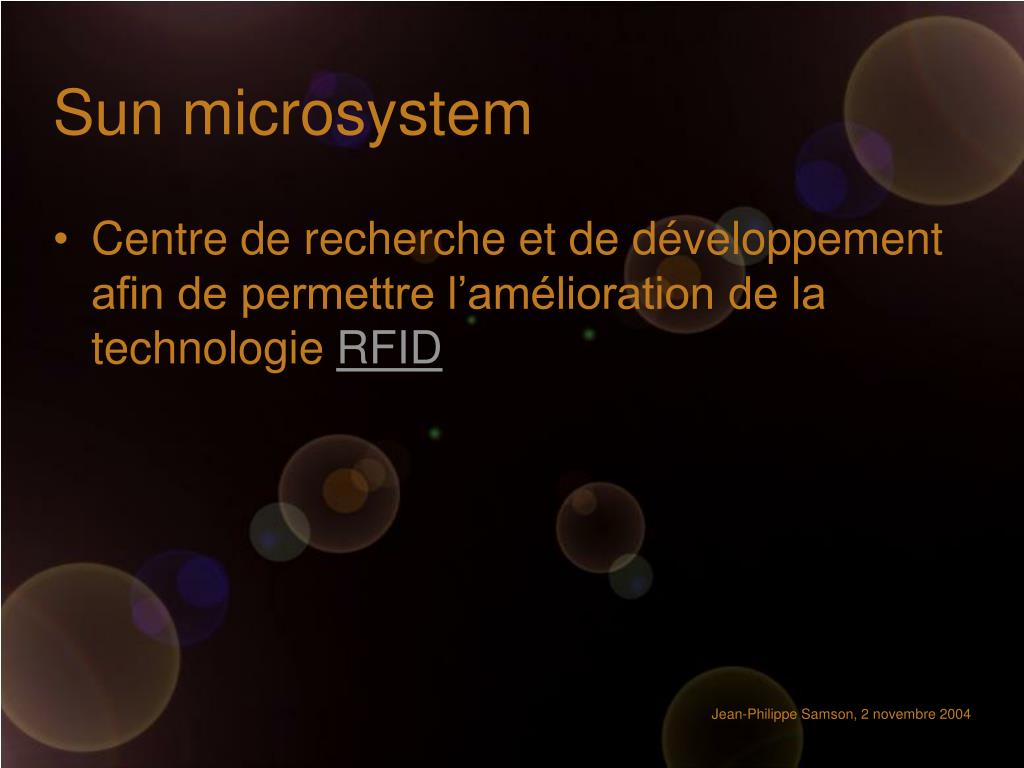 Sun microsystem

• Centre de recherche et de développement afin de permettre l’amélioration de la technologie RFID

Jean-Philippe Samson, 2 novembre 2004